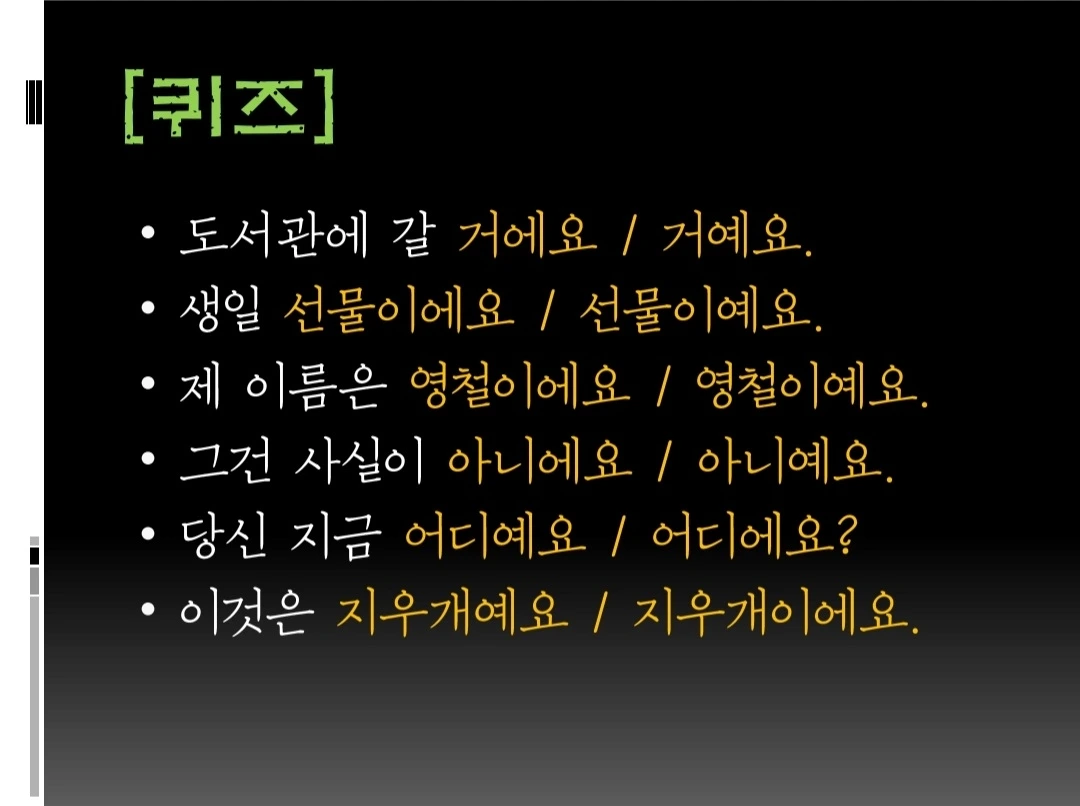 [퀴즈]

• 도서관에 갈 거에요 / 거예요.
• 생일 선물이에요 / 선물이예요.
• 제 이름은 영철이에요 / 영철이예요.
• 그건 사실이 아니에요 / 아니예요.
• 당신 지금 어디예요 / 어디에요?
• 이것은 지우개예요 / 지우개이에요.